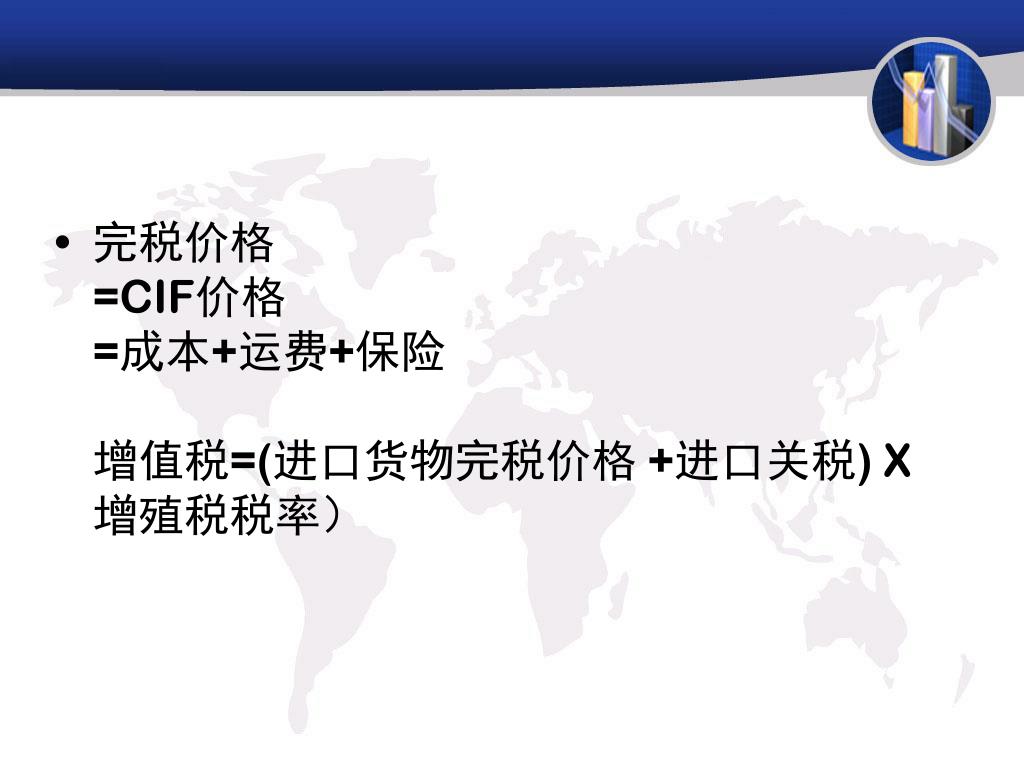 • 完税价格
=CIF价格
=成本+运费+保险

增值税=(进口货物完税价格 +进口关税) X 增殖税税率）